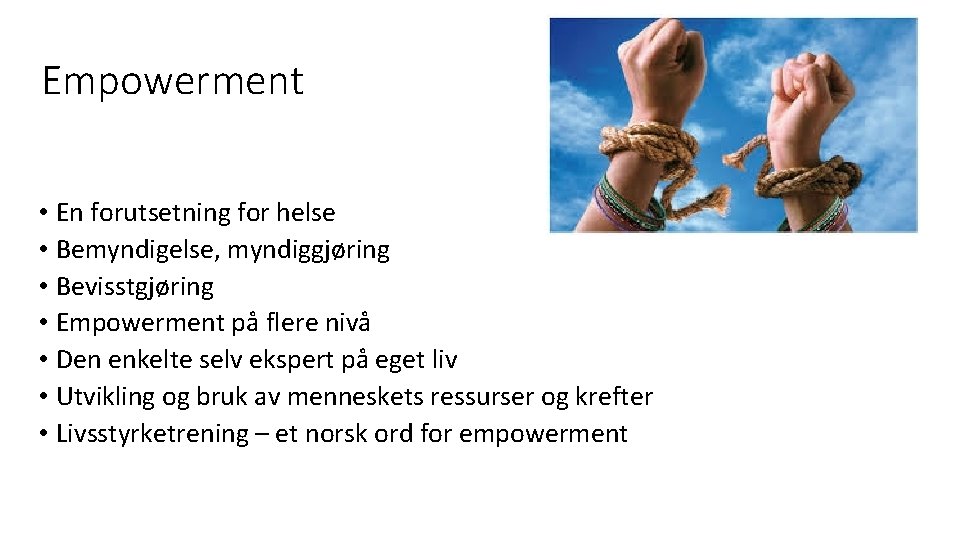 Empowerment

• En forutsetning for helse
• Bemyndigelse, myndiggjøring
• Bevisstgjøring
• Empowerment på flere nivå
• Den enkelte selv ekspert på eget liv
• Utvikling og bruk av menneskets ressurser og krefter
• Livsstyrketrening – et norsk ord for empowerment